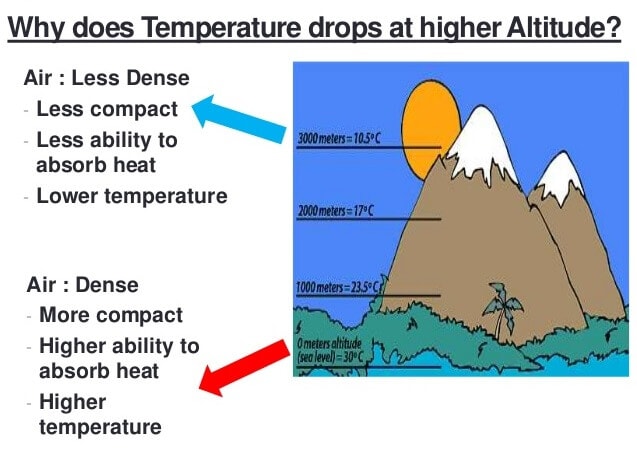 Why does Temperature drops at higher Altitude?

Air : Less Dense
- Less compact
- Less ability to absorb heat
- Lower temperature

Air : Dense
- More compact
- Higher ability to absorb heat
- Higher temperature

3000 meters = 10.5°C

2000 meters = 17°C

1000 meters = 23.5°C

0 meters altitude (sea level) = 30°C